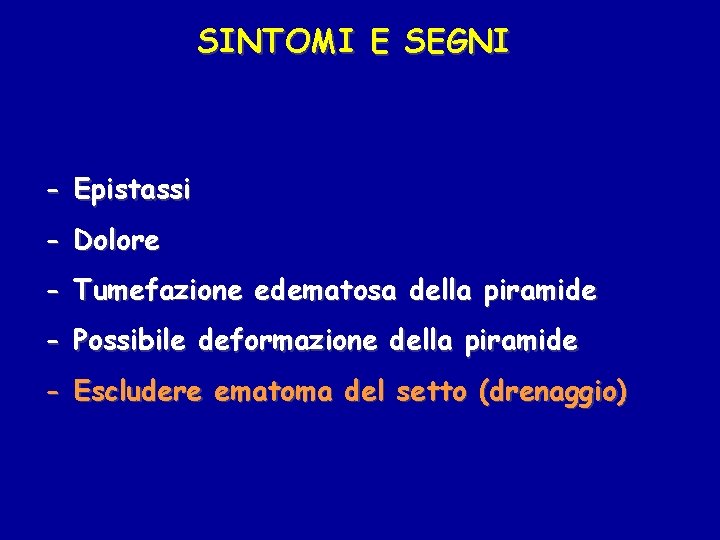 SINTOMI E SEGNI

- Epistassi
- Dolore
- Tumefazione edematosa della piramide
- Possibile deformazione della piramide
- Escludere ematoma del setto (drenaggio)